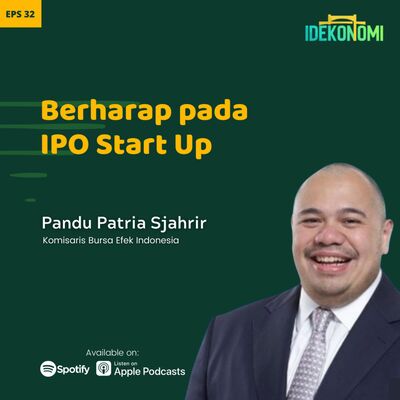 EPS 32

IDEKONOMI

Berharap pada IPO Start Up

Pandu Patria Sjahrir
Komisaris Bursa Efek Indonesia

Available on:
Spotify
Listen on Apple Podcasts